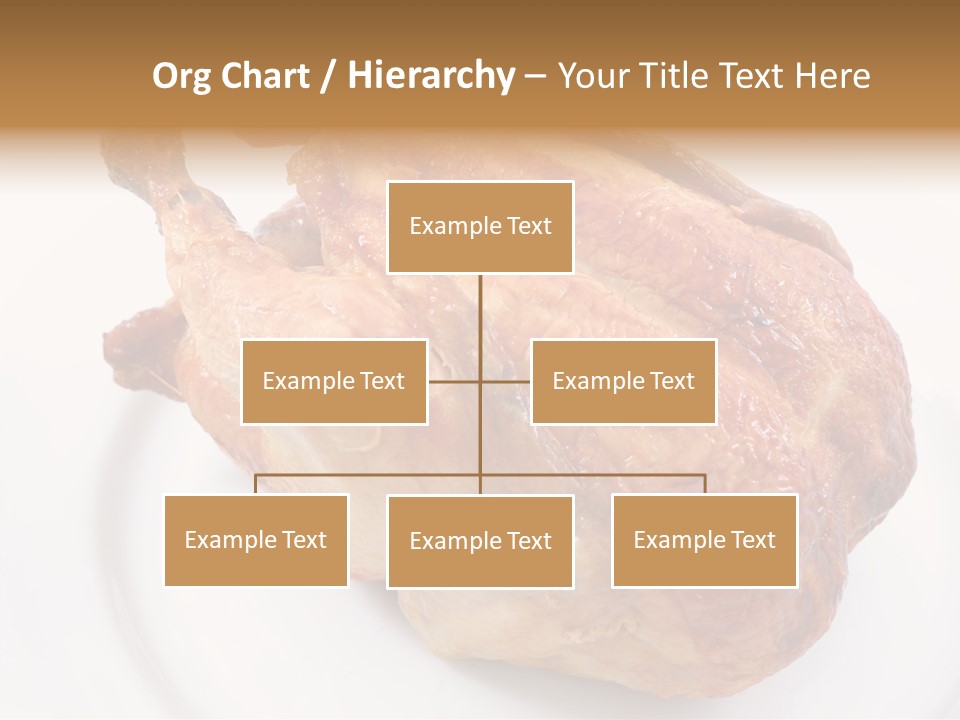 Org Chart / Hierarchy – Your Title Text Here

Example Text

Example Text

Example Text

Example Text

Example Text

Example Text